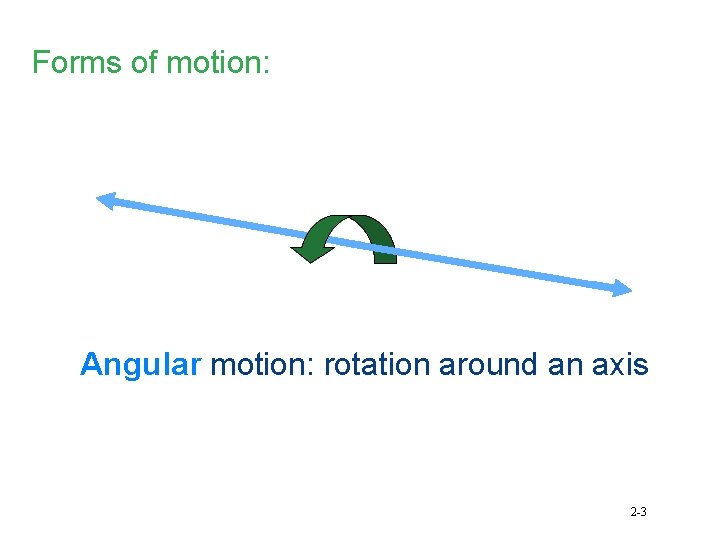 Forms of motion:

Angular motion: rotation around an axis

2-3